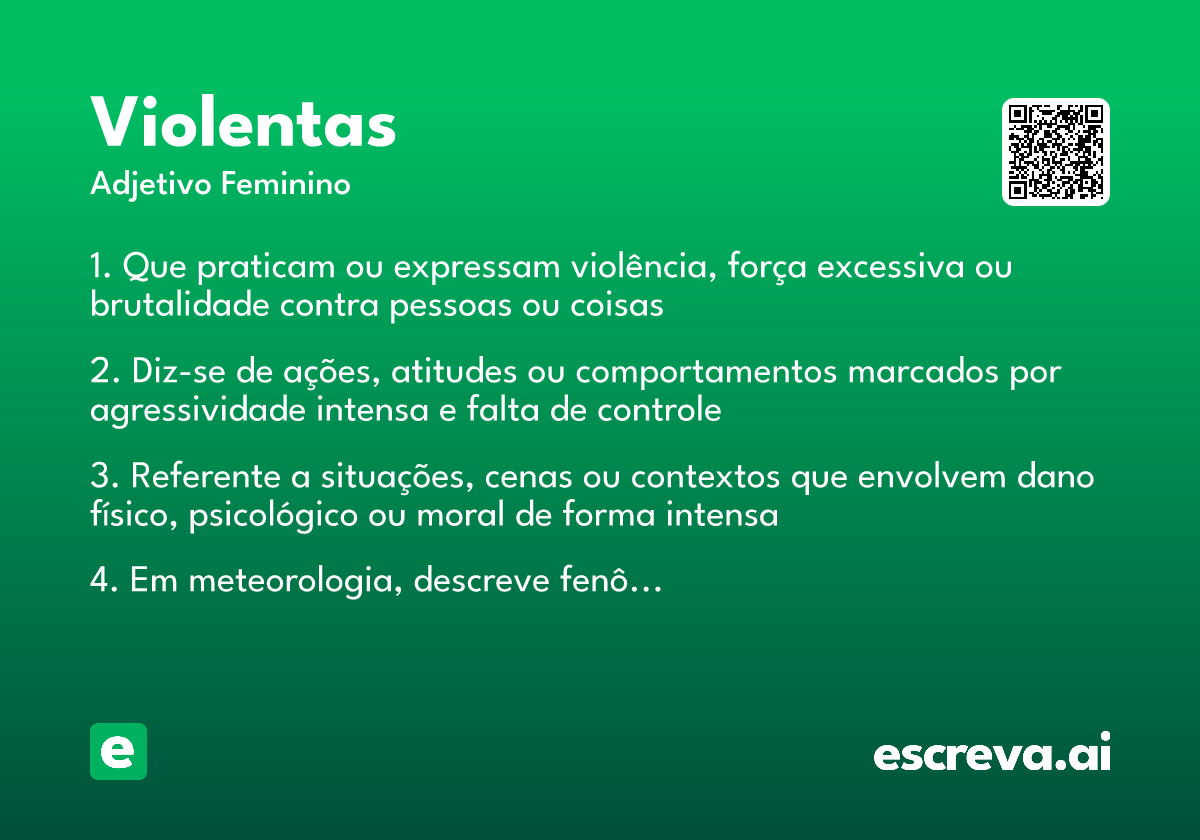 Violentas
Adjetivo Feminino

1. Que praticam ou expressam violência, força excessiva ou brutalidade contra pessoas ou coisas

2. Diz-se de ações, atitudes ou comportamentos marcados por agressividade intensa e falta de controle

3. Referente a situações, cenas ou contextos que envolvem dano físico, psicológico ou moral de forma intensa

4. Em meteorologia, descreve fenô...

e

escreva.ai